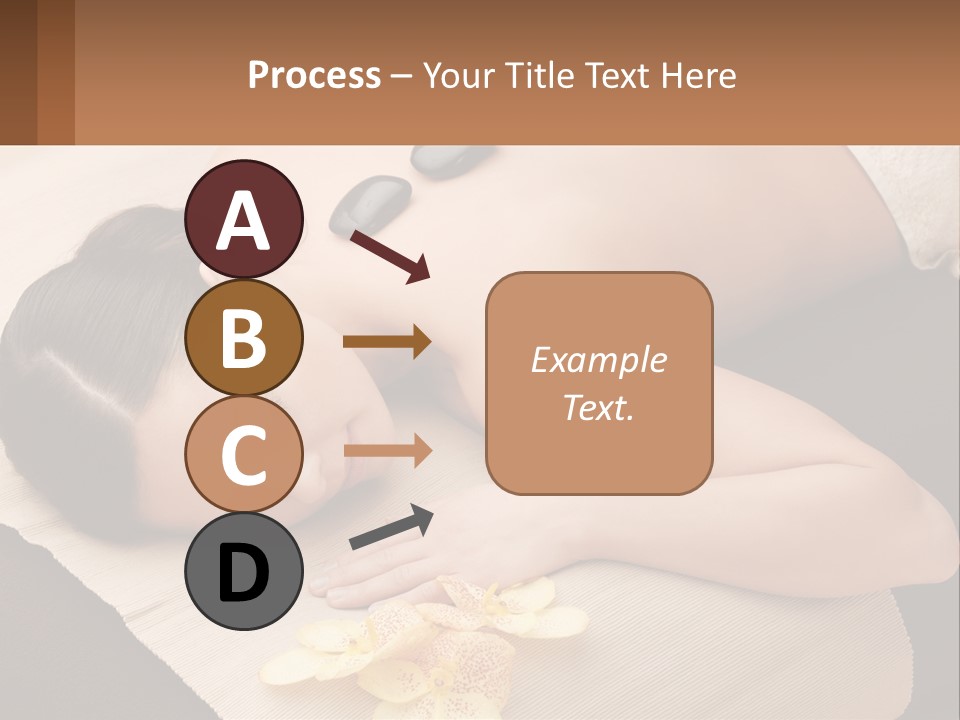 Process – Your Title Text Here

A

B

C

D

Example Text.